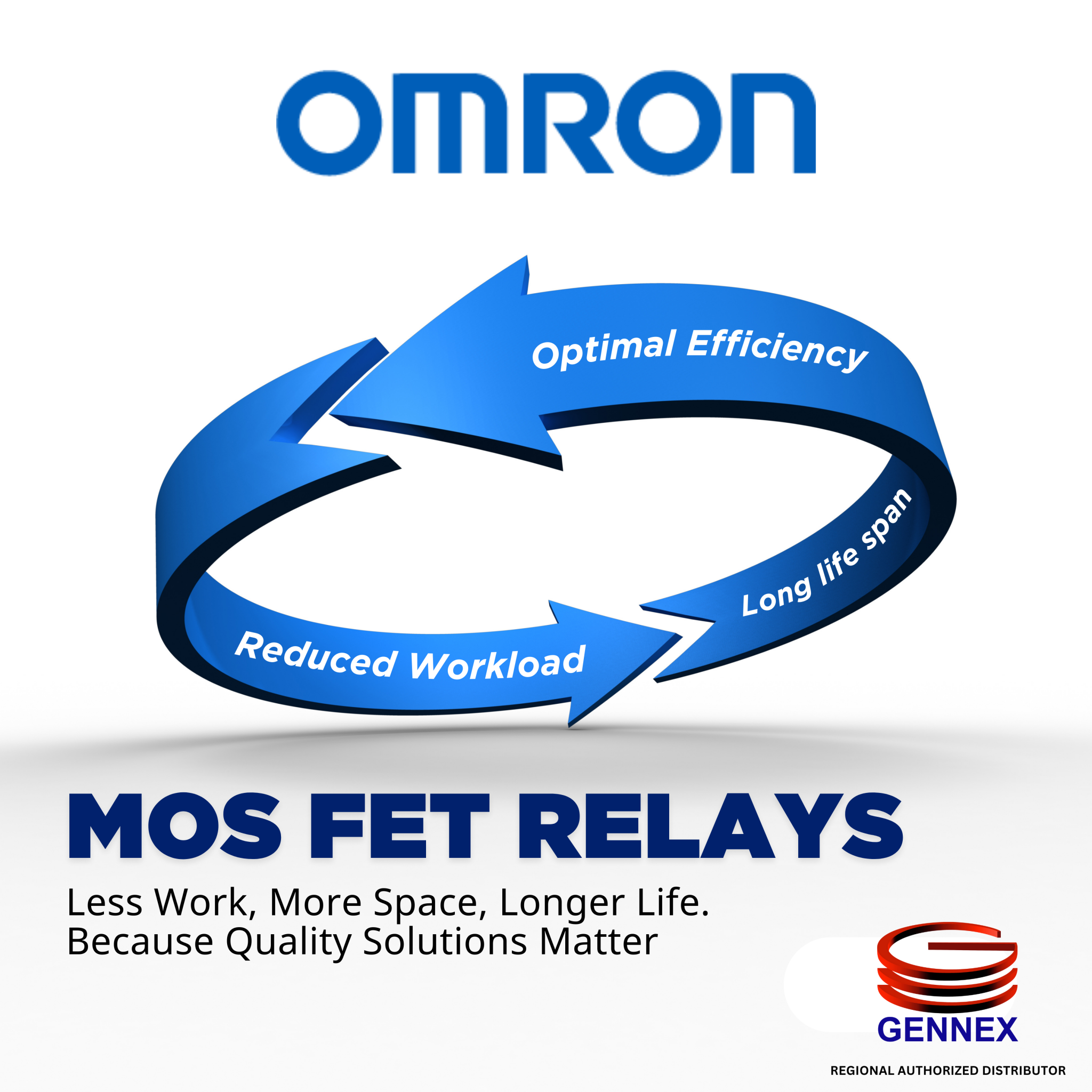 OMRON

Optimal Efficiency

Long life span

Reduced Workload

MOS FET RELAYS

Less Work, More Space, Longer Life.
Because Quality Solutions Matter

GENNEX

REGIONAL AUTHORIZED DISTRIBUTOR